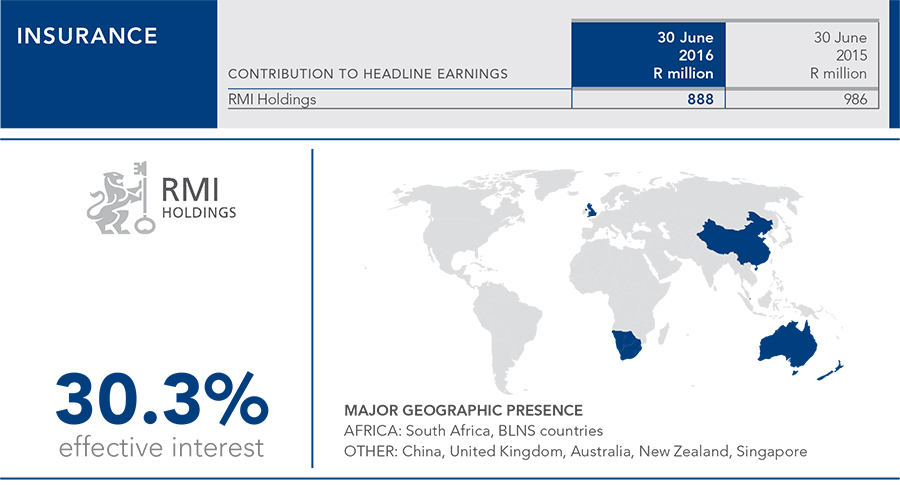 INSURANCE

| CONTRIBUTION TO HEADLINE EARNINGS | 30 June 2016 R million | 30 June 2015 R million |
|---|---|---|
| RMI Holdings | 888 | 986 |

RMI HOLDINGS

30.3%
effective interest

MAJOR GEOGRAPHIC PRESENCE
AFRICA: South Africa, BLNS countries
OTHER: China, United Kingdom, Australia, New Zealand, Singapore